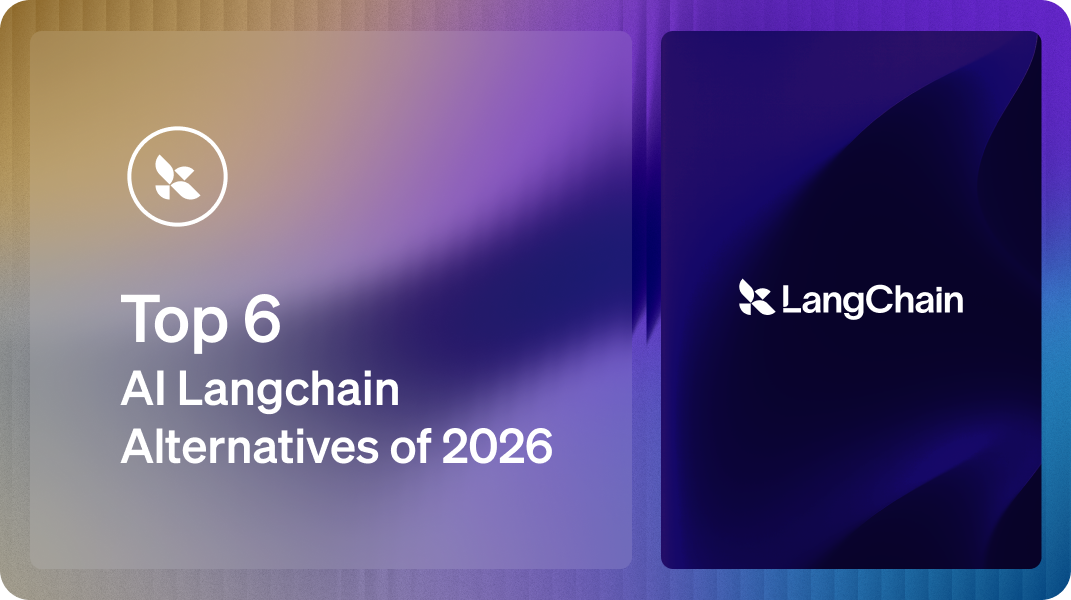 Top 6
AI Langchain Alternatives of 2026

LangChain